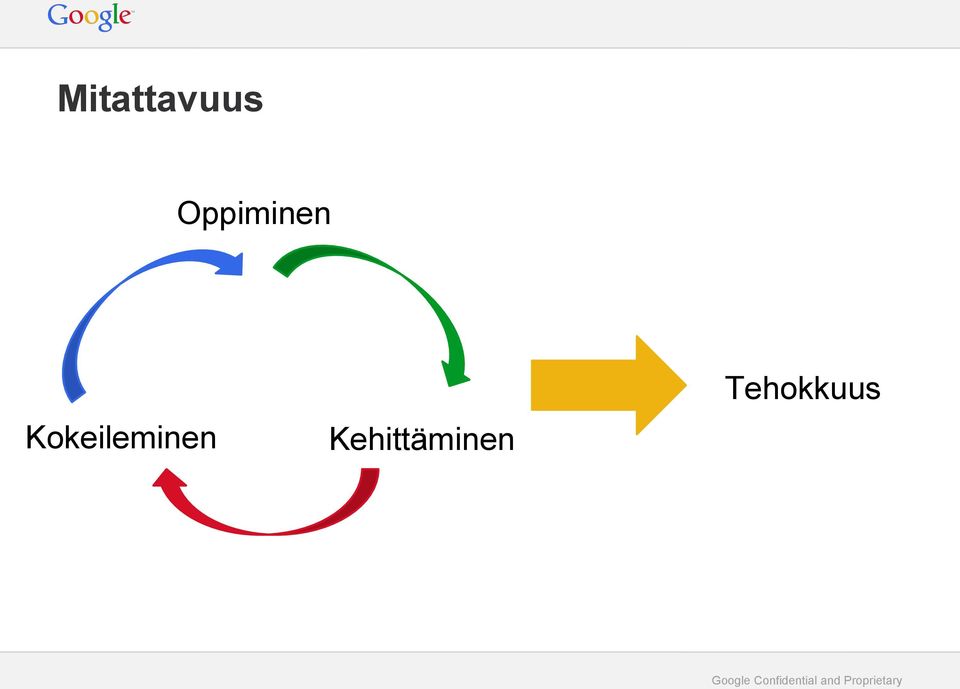 Google

Mitattavuus

Oppiminen

Kokeileminen

Kehittäminen

Tehokkuus

Google Confidential and Proprietary